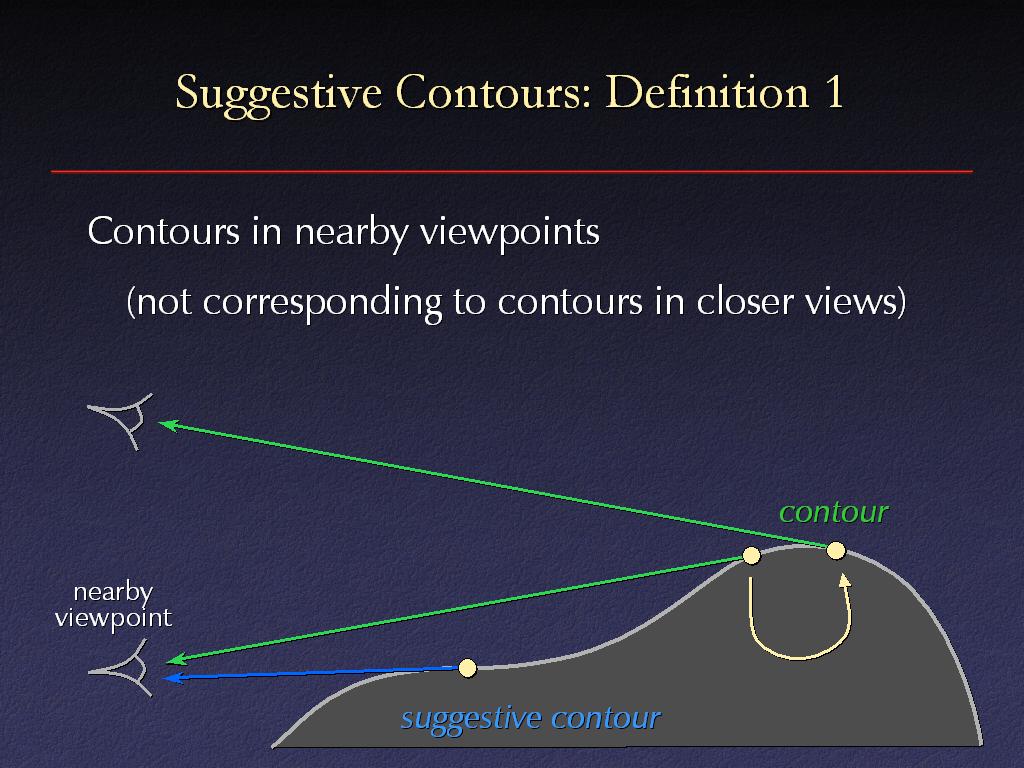 Suggestive Contours: Definition 1

Contours in nearby viewpoints

(not corresponding to contours in closer views)

contour

nearby viewpoint

suggestive contour